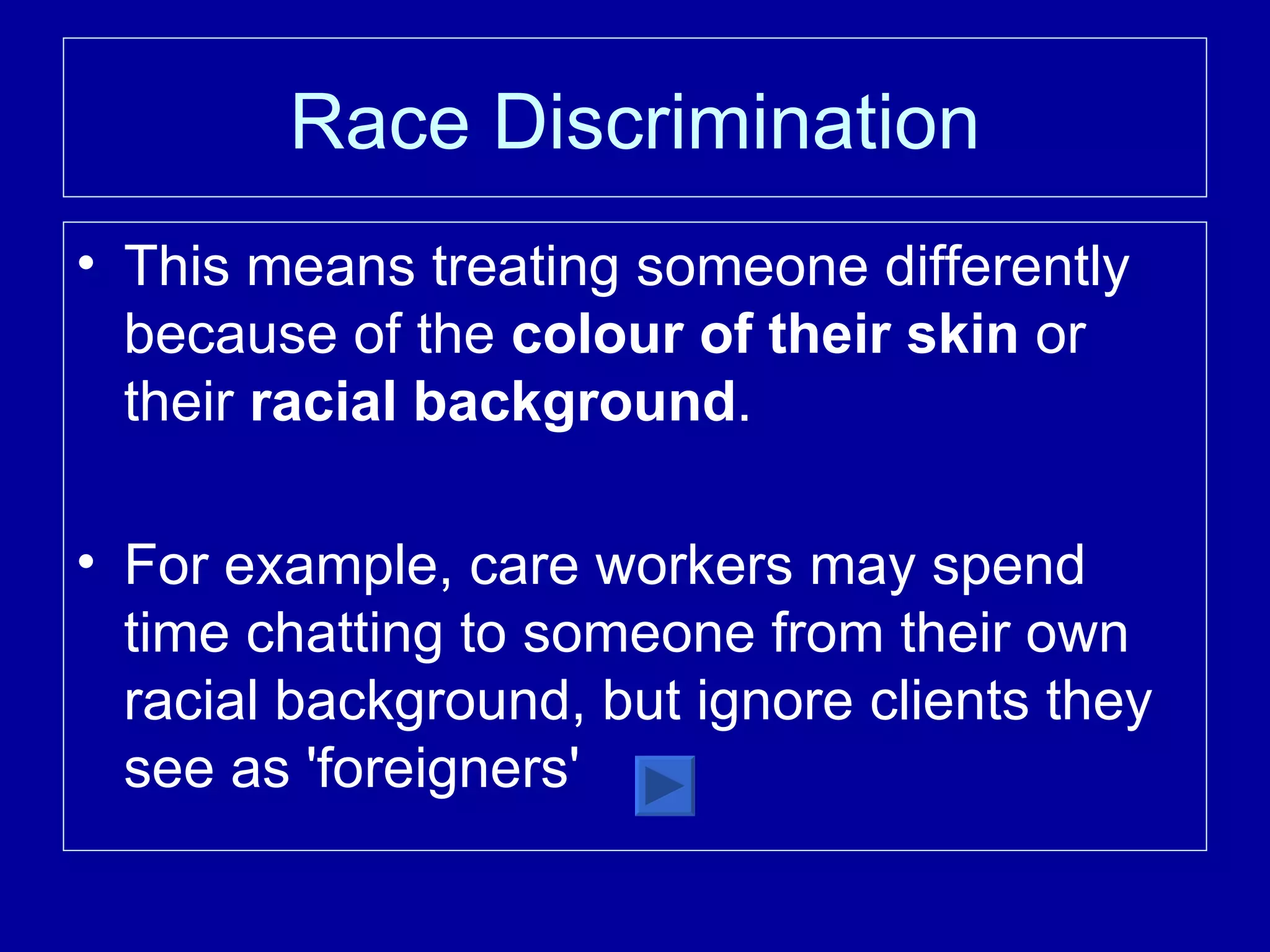 Race Discrimination

• This means treating someone differently because of the colour of their skin or their racial background.

• For example, care workers may spend time chatting to someone from their own racial background, but ignore clients they see as 'foreigners'